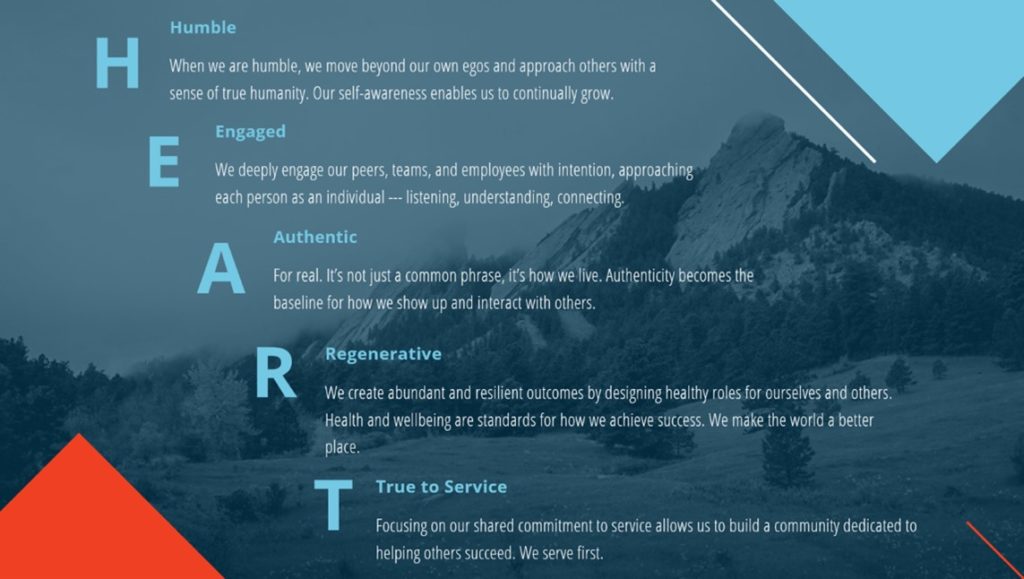 H

Humble

When we are humble, we move beyond our own egos and approach others with a sense of true humanity. Our self-awareness enables us to continually grow.

E

Engaged

We deeply engage our peers, teams, and employees with intention, approaching each person as an individual --- listening, understanding, connecting.

A

Authentic

For real. It's not just a common phrase, it's how we live. Authenticity becomes the baseline for how we show up and interact with others.

R

Regenerative

We create abundant and resilient outcomes by designing healthy roles for ourselves and others. Health and wellbeing are standards for how we achieve success. We make the world a better place.

T

True to Service

Focusing on our shared commitment to service allows us to build a community dedicated to helping others succeed. We serve first.